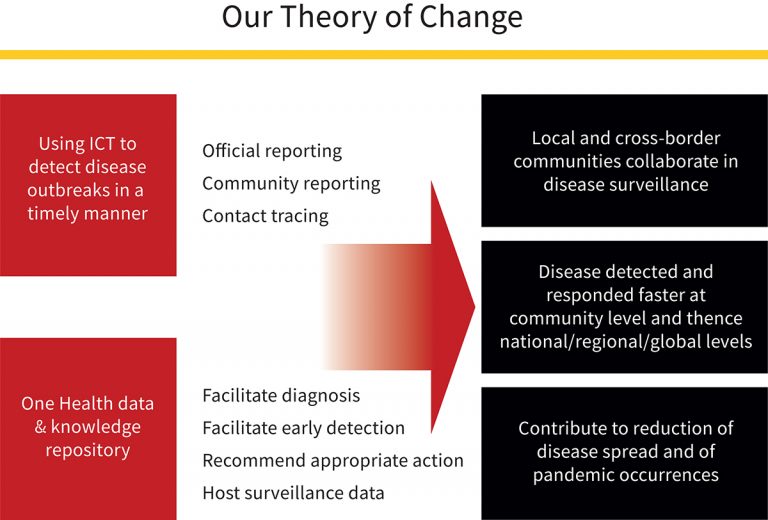 Our Theory of Change

Using ICT to detect disease outbreaks in a timely manner

Official reporting
Community reporting
Contact tracing

One Health data & knowledge repository

Facilitate diagnosis
Facilitate early detection
Recommend appropriate action
Host surveillance data

Local and cross-border communities collaborate in disease surveillance

Disease detected and responded faster at community level and thence national/regional/global levels

Contribute to reduction of disease spread and of pandemic occurrences